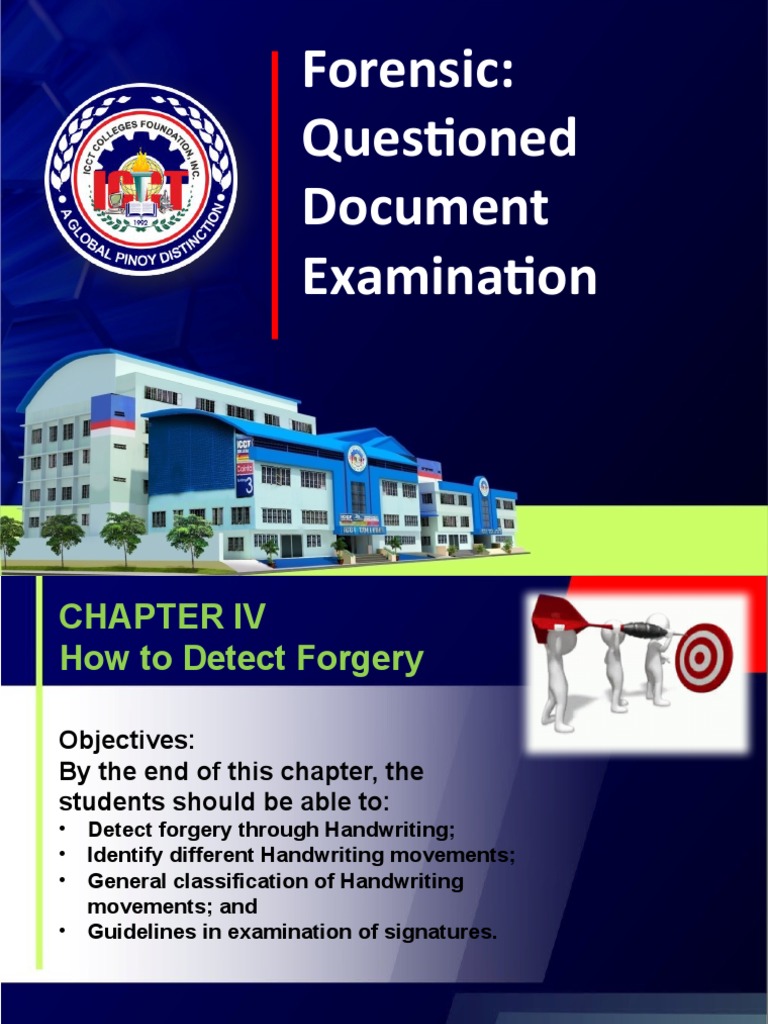 ICCT COLLEGES FOUNDATION, INC.
ICCT
1992
A GLOBAL PINOY DISTINCTION

Forensic: Questioned Document Examination

CHAPTER IV
How to Detect Forgery

Objectives:
By the end of this chapter, the students should be able to:
• Detect forgery through Handwriting;
• Identify different Handwriting movements;
• General classification of Handwriting movements; and
• Guidelines in examination of signatures.